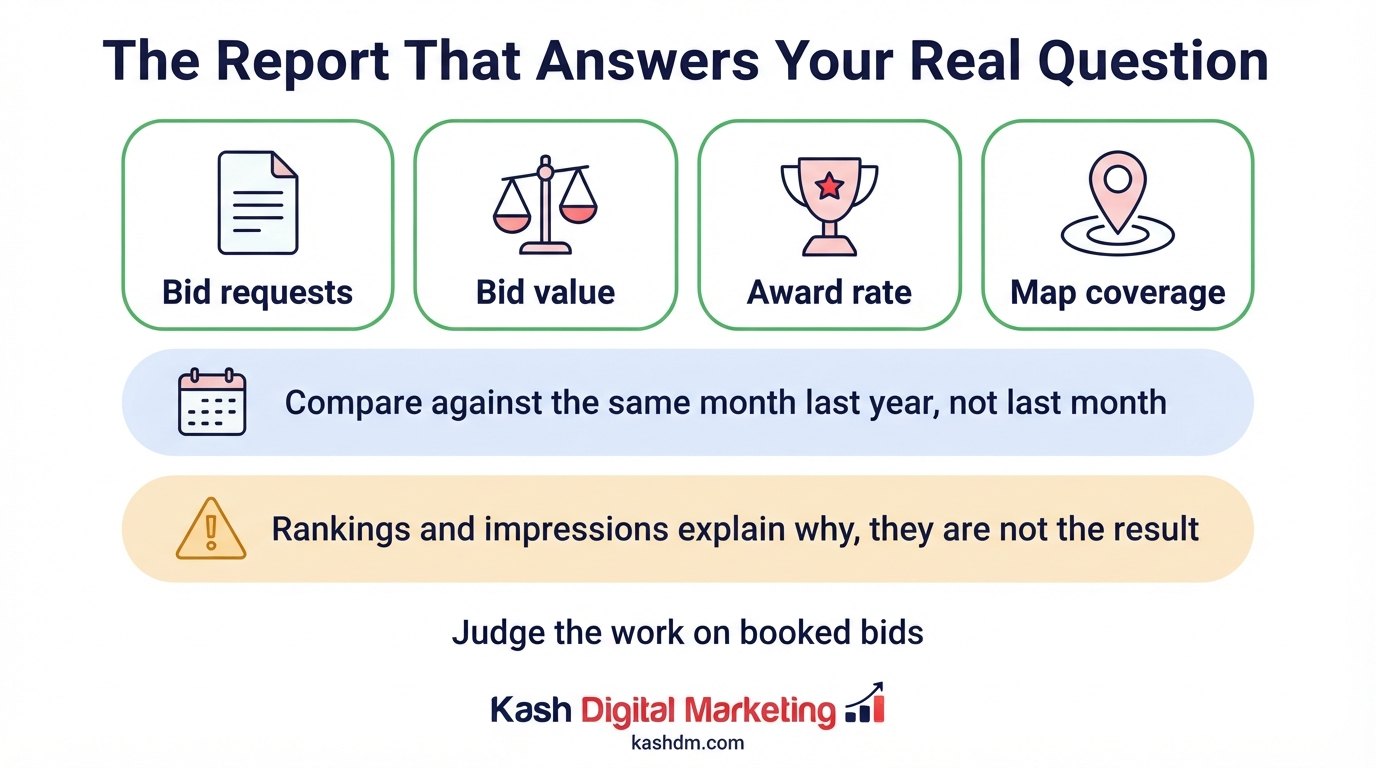 The Report That Answers Your Real Question

Bid requests

Bid value

Award rate

Map coverage

Compare against the same month last year, not last month

Rankings and impressions explain why, they are not the result

Judge the work on booked bids

Kash Digital Marketing
kashdm.com